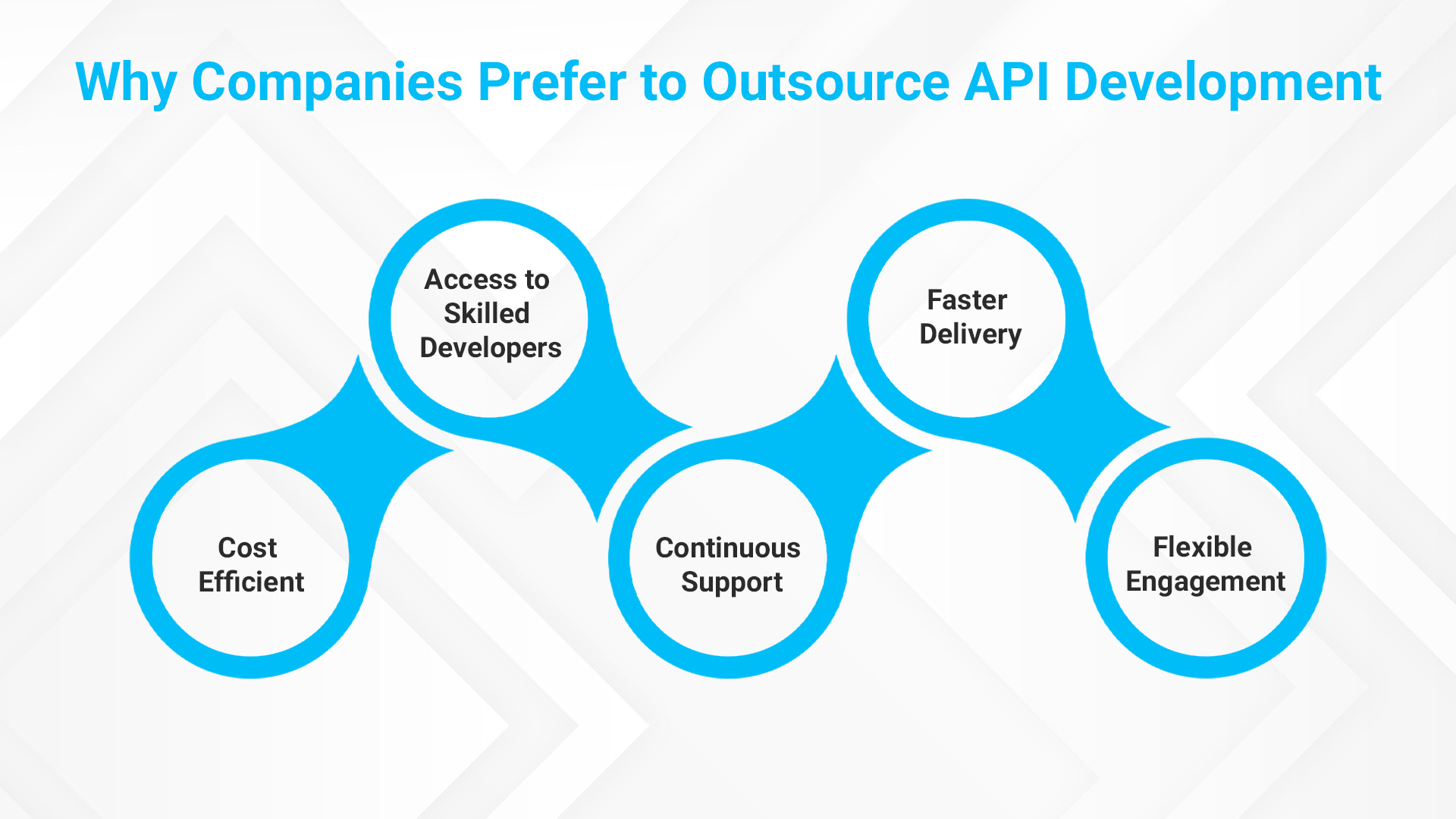 Why Companies Prefer to Outsource API Development

Cost Efficient

Access to Skilled Developers

Continuous Support

Faster Delivery

Flexible Engagement